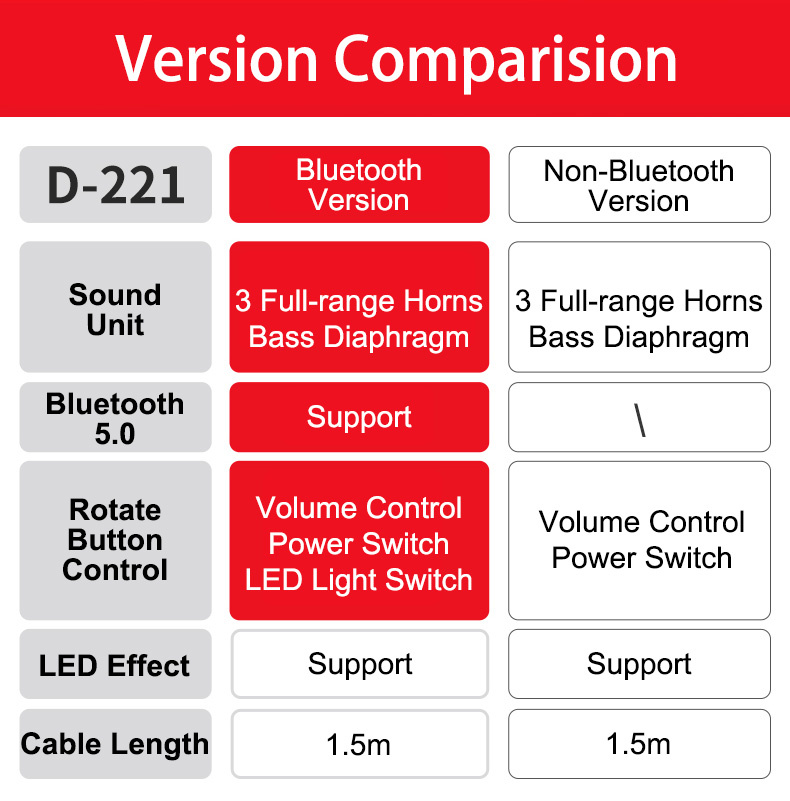 Version Comparision

| D-221 | Bluetooth Version | Non-Bluetooth Version |
|---|---|---|
| Sound Unit | 3 Full-range Horns Bass Diaphragm | 3 Full-range Horns Bass Diaphragm |
| Bluetooth 5.0 | Support | \ |
| Rotate Button Control | Volume Control Power Switch LED Light Switch | Volume Control Power Switch |
| LED Effect | Support | Support |
| Cable Length | 1.5m | 1.5m |